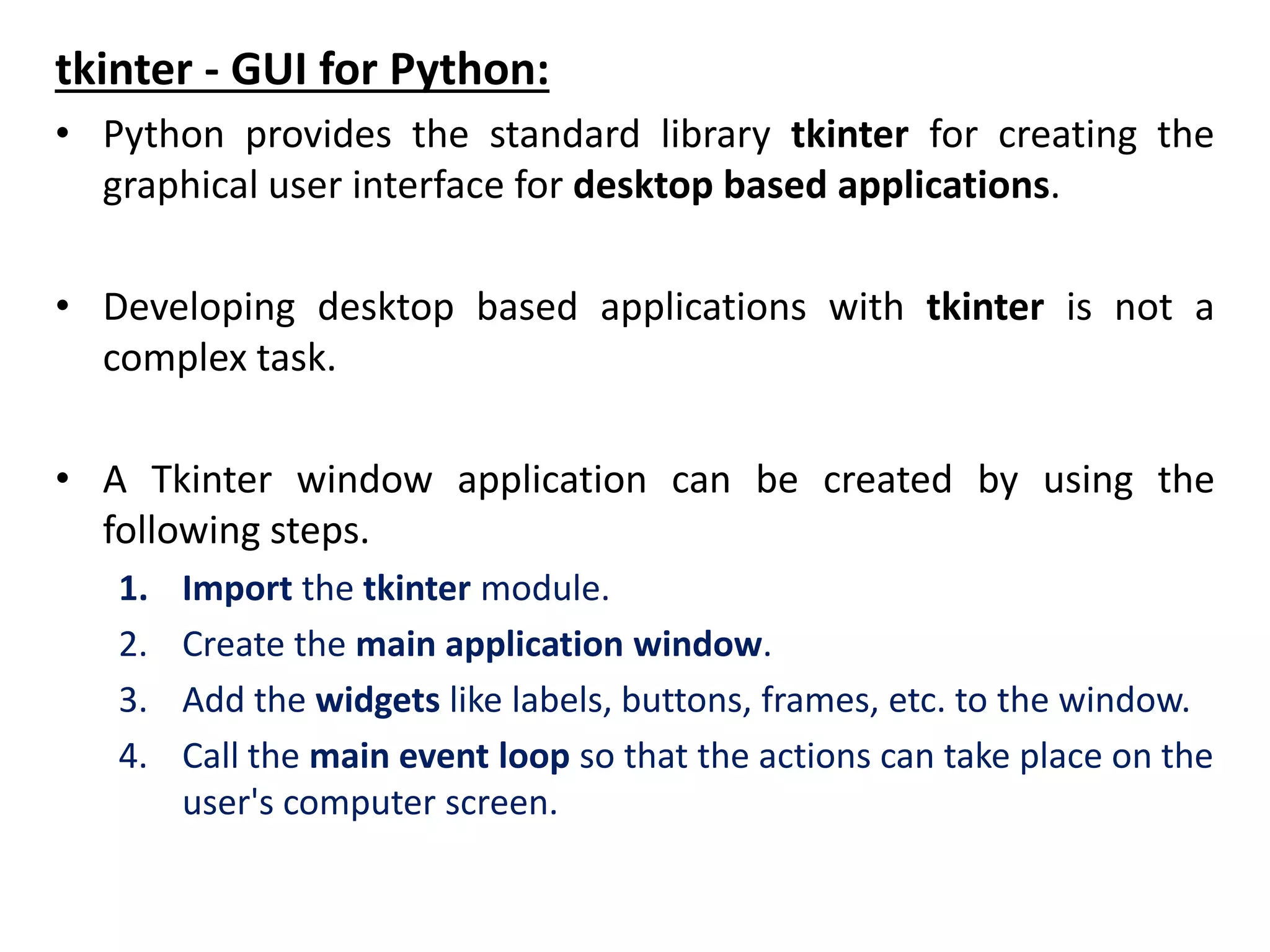 tkinter - GUI for Python:

• Python provides the standard library tkinter for creating the graphical user interface for desktop based applications.

• Developing desktop based applications with tkinter is not a complex task.

• A Tkinter window application can be created by using the following steps.

1. Import the tkinter module.
2. Create the main application window.
3. Add the widgets like labels, buttons, frames, etc. to the window.
4. Call the main event loop so that the actions can take place on the user's computer screen.